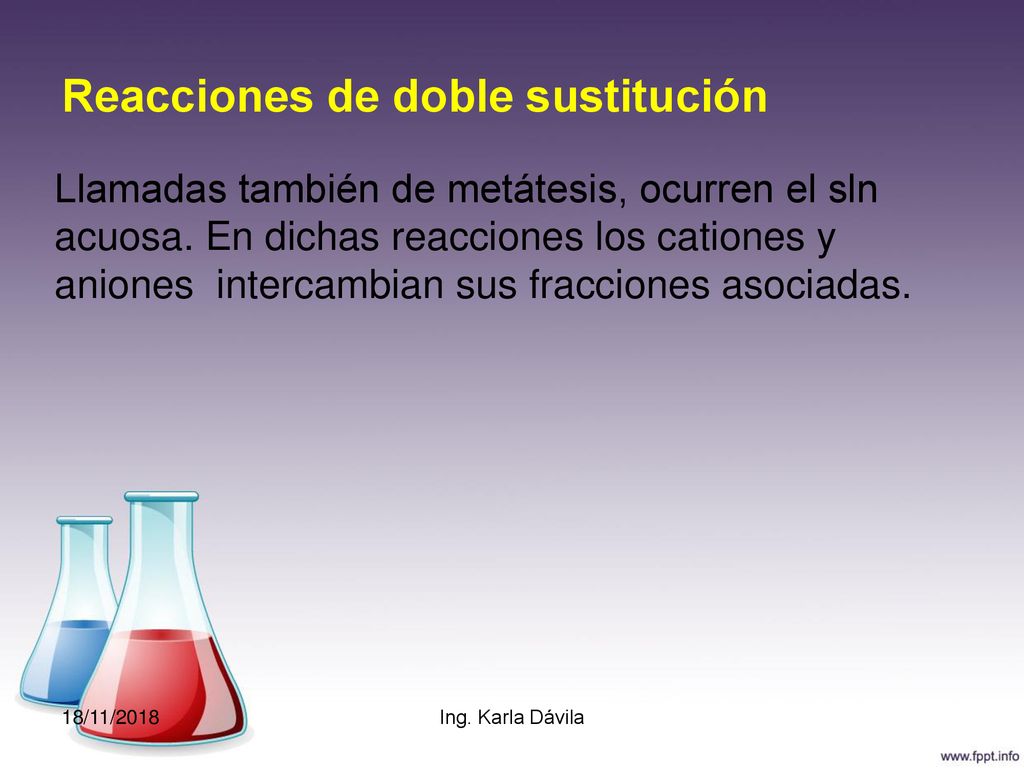 Reacciones de doble sustitución

Llamadas también de metátesis, ocurren el sln acuosa. En dichas reacciones los cationes y aniones  intercambian sus fracciones asociadas.

18/11/2018

Ing. Karla Dávila

www.fppt.info